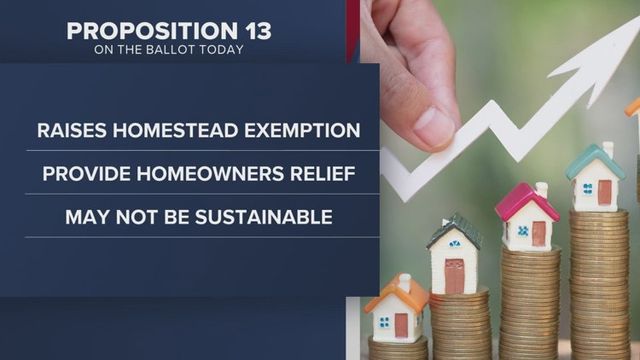 PROPOSITION 13
ON THE BALLOT TODAY

RAISES HOMESTEAD EXEMPTION

PROVIDE HOMEOWNERS RELIEF

MAY NOT BE SUSTAINABLE